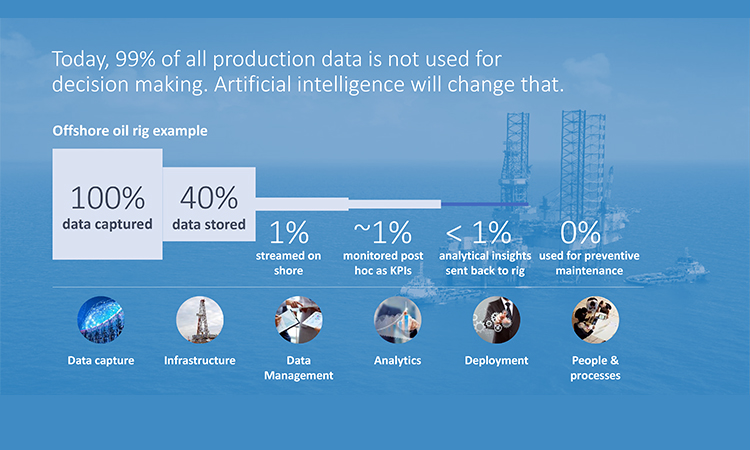 Today, 99% of all production data is not used for decision making. Artificial intelligence will change that.

Offshore oil rig example

100%
data captured

40%
data stored

1%
streamed on shore

~1%
monitored post hoc as KPIs

< 1%
analytical insights sent back to rig

0%
used for preventive maintenance

Data capture

Infrastructure

Data Management

Analytics

Deployment

People & processes